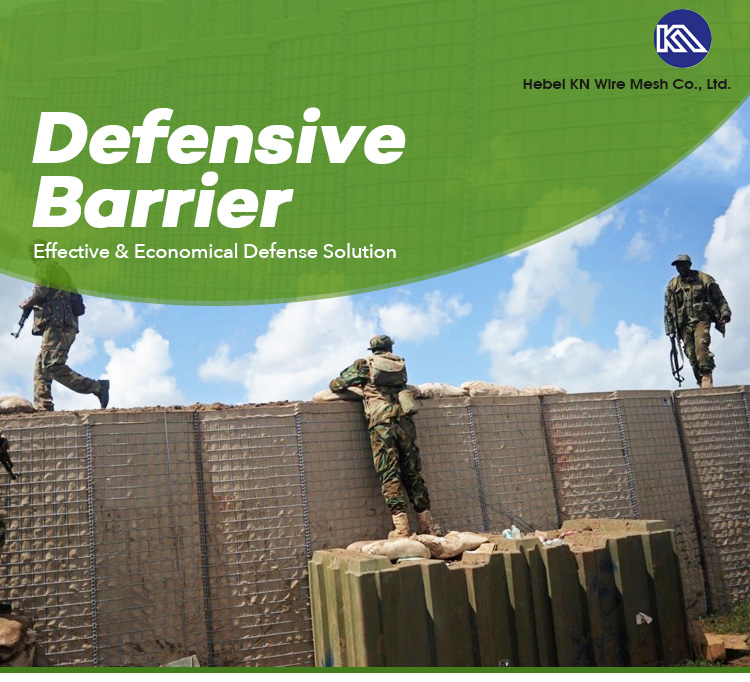 KN

Hebei KN Wire Mesh Co., Ltd.

Defensive Barrier

Effective & Economical Defense Solution